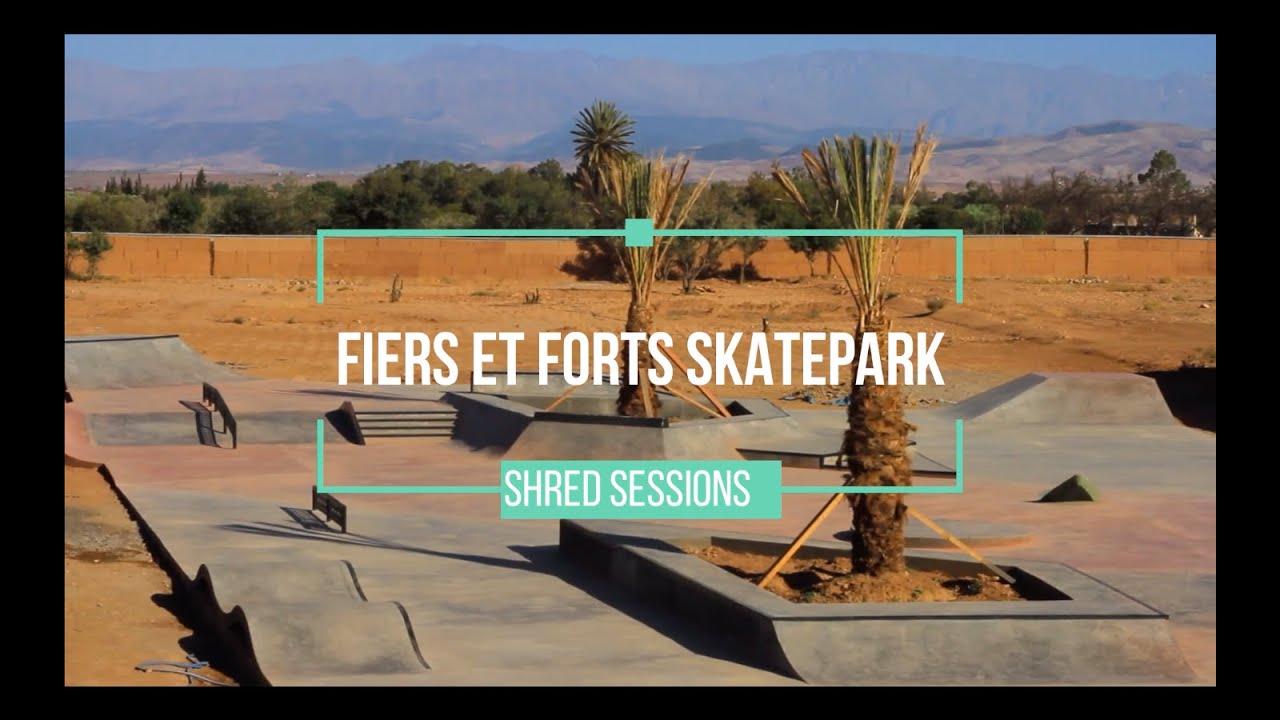 FIERS ET FORTS SKATEPARK

SHRED SESSIONS